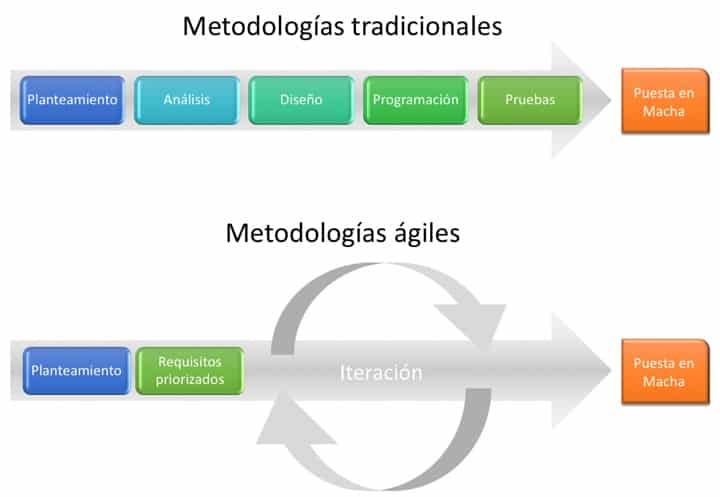 Metodologías tradicionales

Planteamiento

Análisis

Diseño

Programación

Pruebas

Puesta en Macha

Metodologías ágiles

Planteamiento

Requisitos priorizados

Iteración

Puesta en Macha